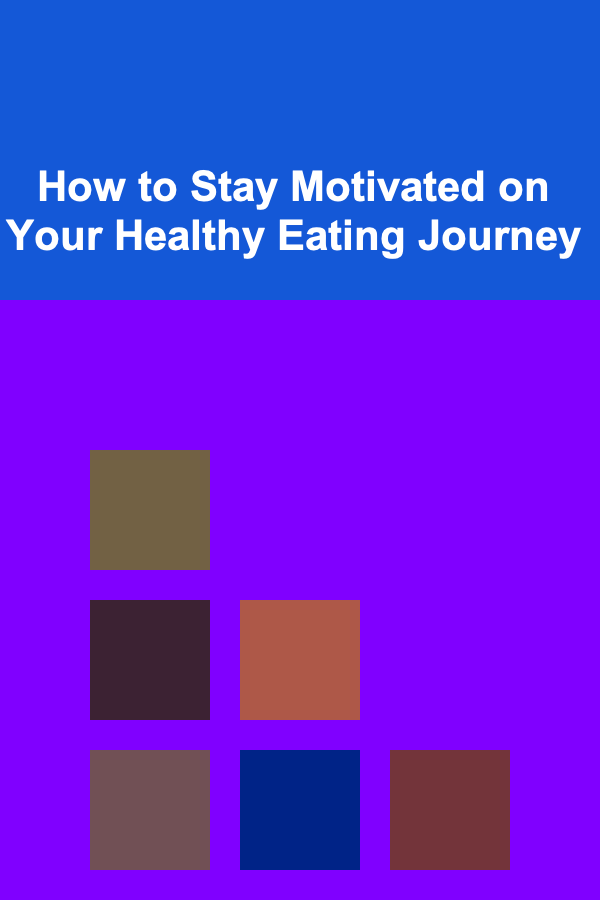 How to Stay Motivated on Your Healthy Eating Journey